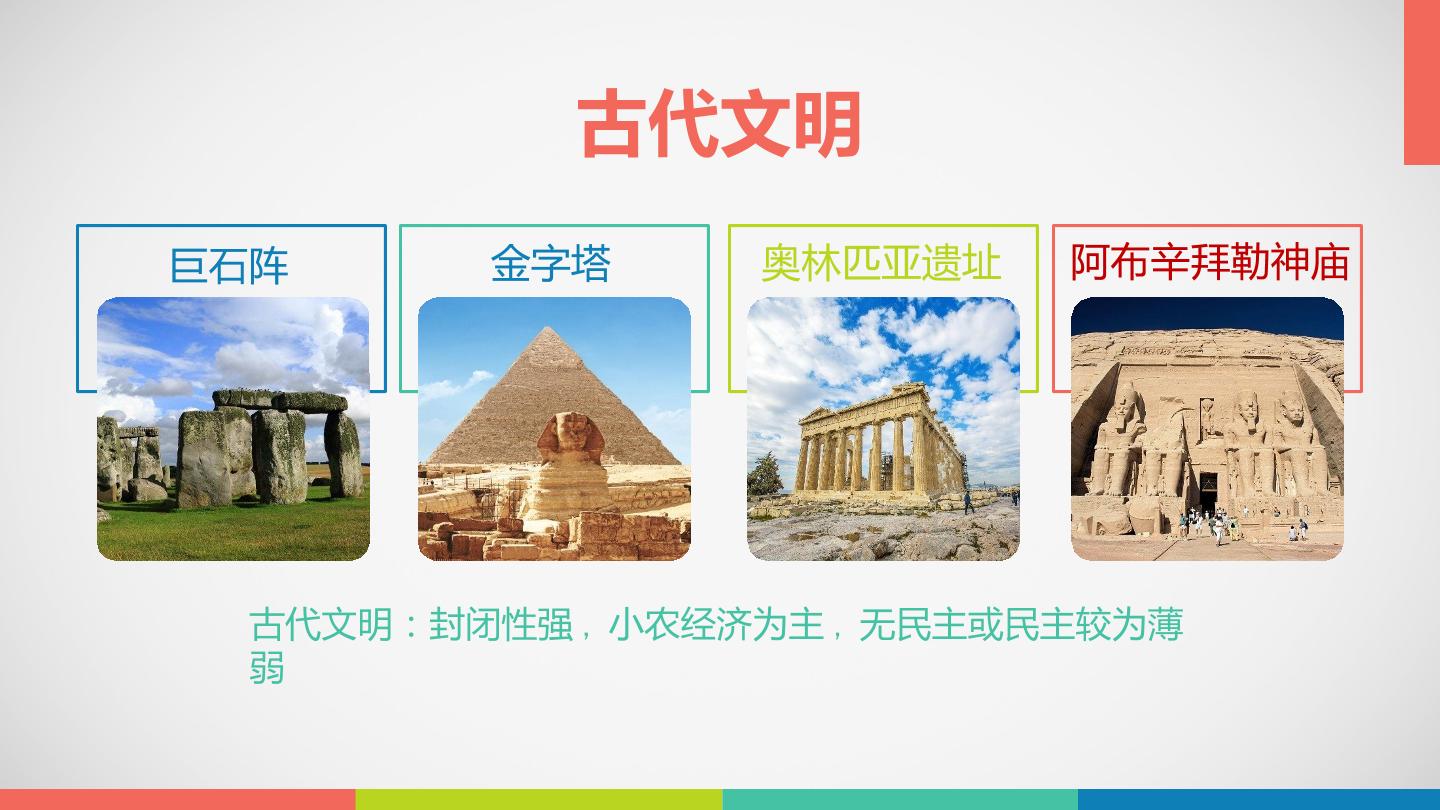 古代文明

巨石阵

金字塔

奥林匹亚遗址

阿布辛拜勒神庙

古代文明：封闭性强，小农经济为主，无民主或民主较为薄弱